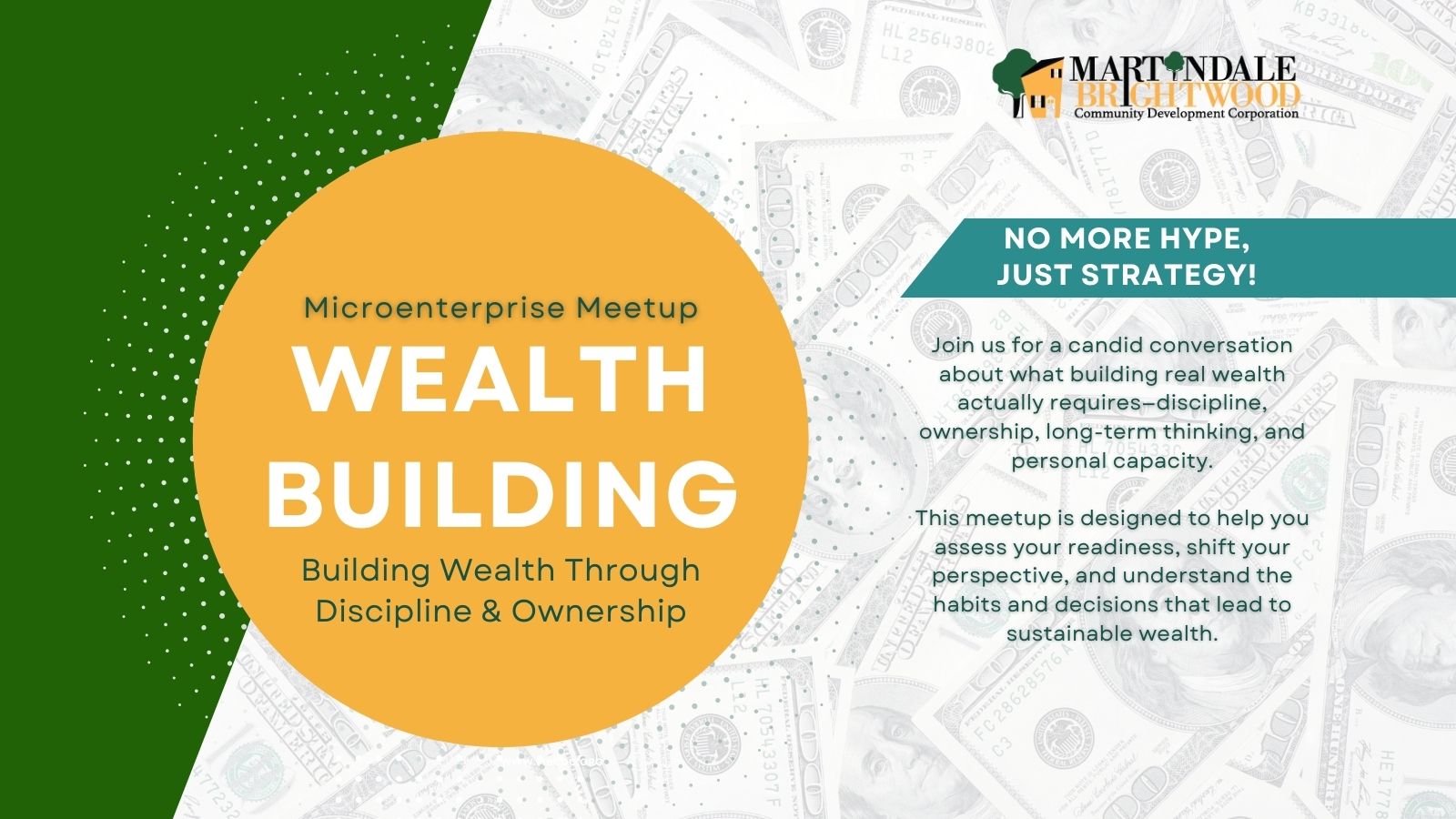 MARTINDALE BRIGHTWOOD
Community Development Corporation

Microenterprise Meetup
WEALTH BUILDING
Building Wealth Through Discipline & Ownership

NO MORE HYPE, JUST STRATEGY!

Join us for a candid conversation about what building real wealth actually requires–discipline, ownership, long-term thinking, and personal capacity.

This meetup is designed to help you assess your readiness, shift your perspective, and understand the habits and decisions that lead to sustainable wealth.